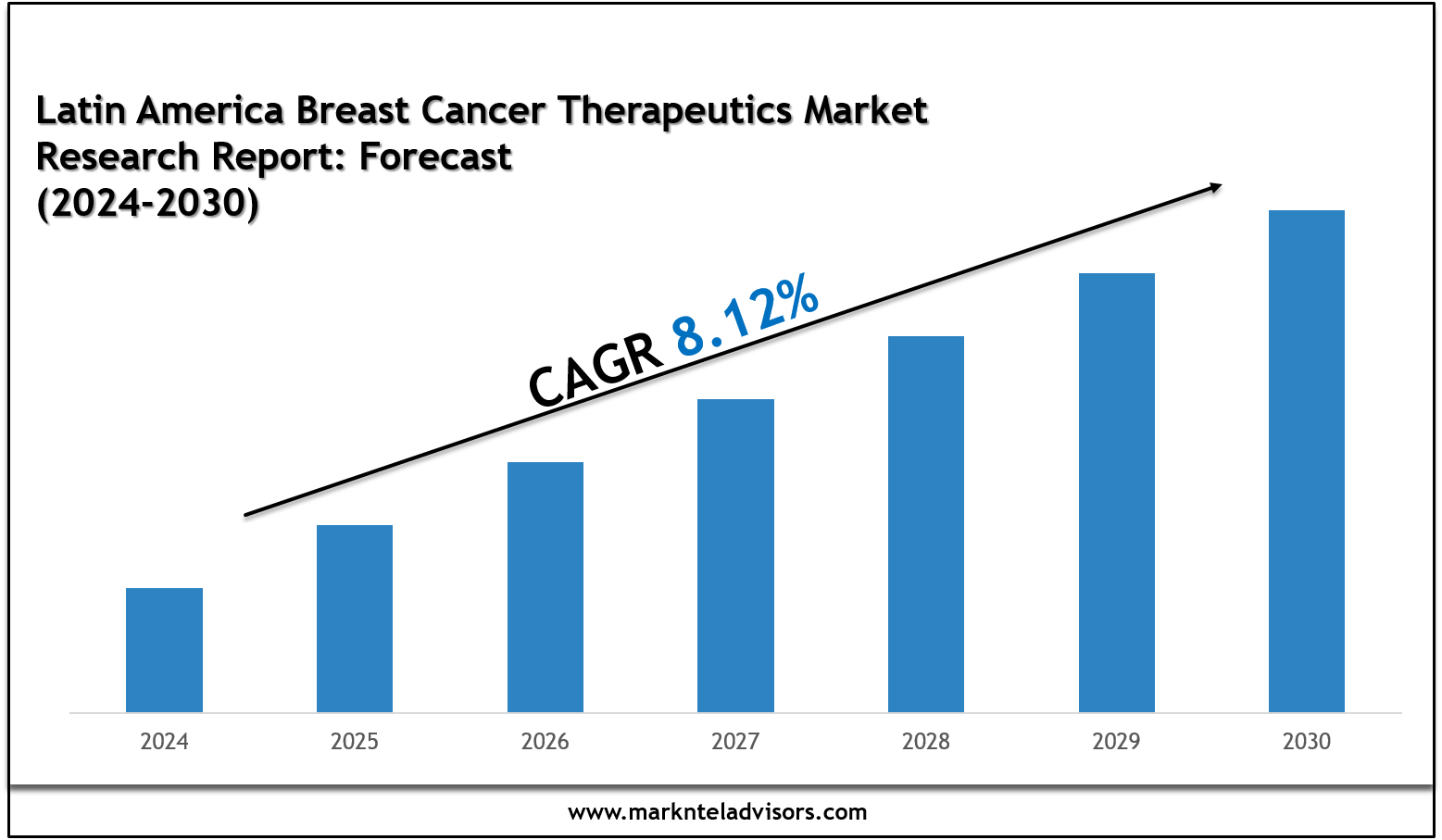 Latin America Breast Cancer Therapeutics Market Research Report: Forecast (2024-2030)

CAGR 8.12%

2024
2025
2026
2027
2028
2029
2030

www.marknteladvisors.com